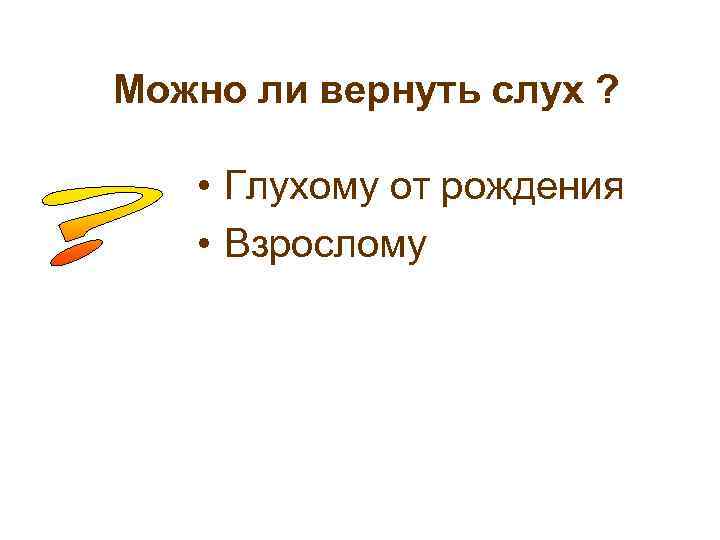 Можно ли вернуть слух ?

• Глухому от рождения
• Взрослому